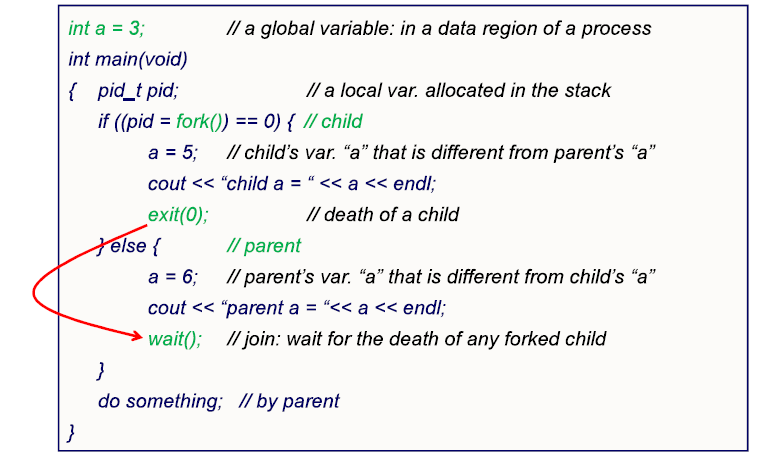 int a = 3;          // a global variable: in a data region of a process
int main(void)
{   pid_t pid;                  // a local var. allocated in the stack
    if ((pid = fork()) == 0) {  // child
        a = 5;     // child’s var. “a” that is different from parent’s “a”
        cout << “child a = “ << a << endl;
        exit(0);               // death of a child
    } else {          // parent
        a = 6;     // parent’s var. “a” that is different from child’s “a”
        cout << “parent a = “<< a << endl;
        wait();    // join: wait for the death of any forked child
    }
    do something;   // by parent
}